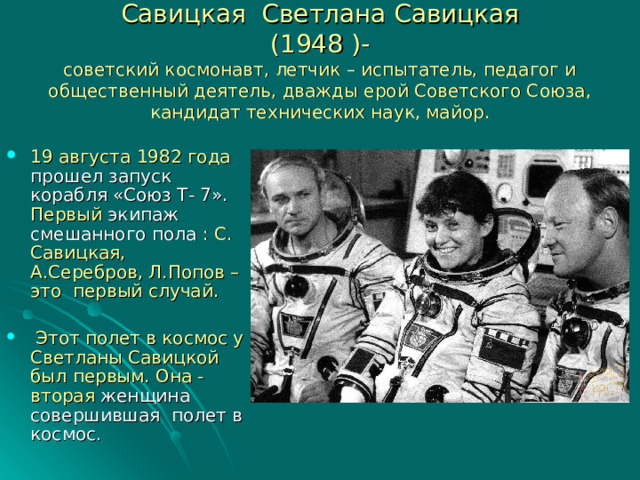 Савицкая Светлана Савицкая (1948 )-

советский космонавт, летчик – испытатель, педагог и общественный деятель, дважды ерой Советского Союза, кандидат технических наук, майор.

• 19 августа 1982 года прошел запуск корабля «Союз Т- 7». Первый экипаж смешанного пола : С. Савицкая, А.Серебров, Л.Попов – это первый случай.

• Этот полет в космос у Светланы Савицкой был первым. Она - вторая женщина совершившая полет в космос.